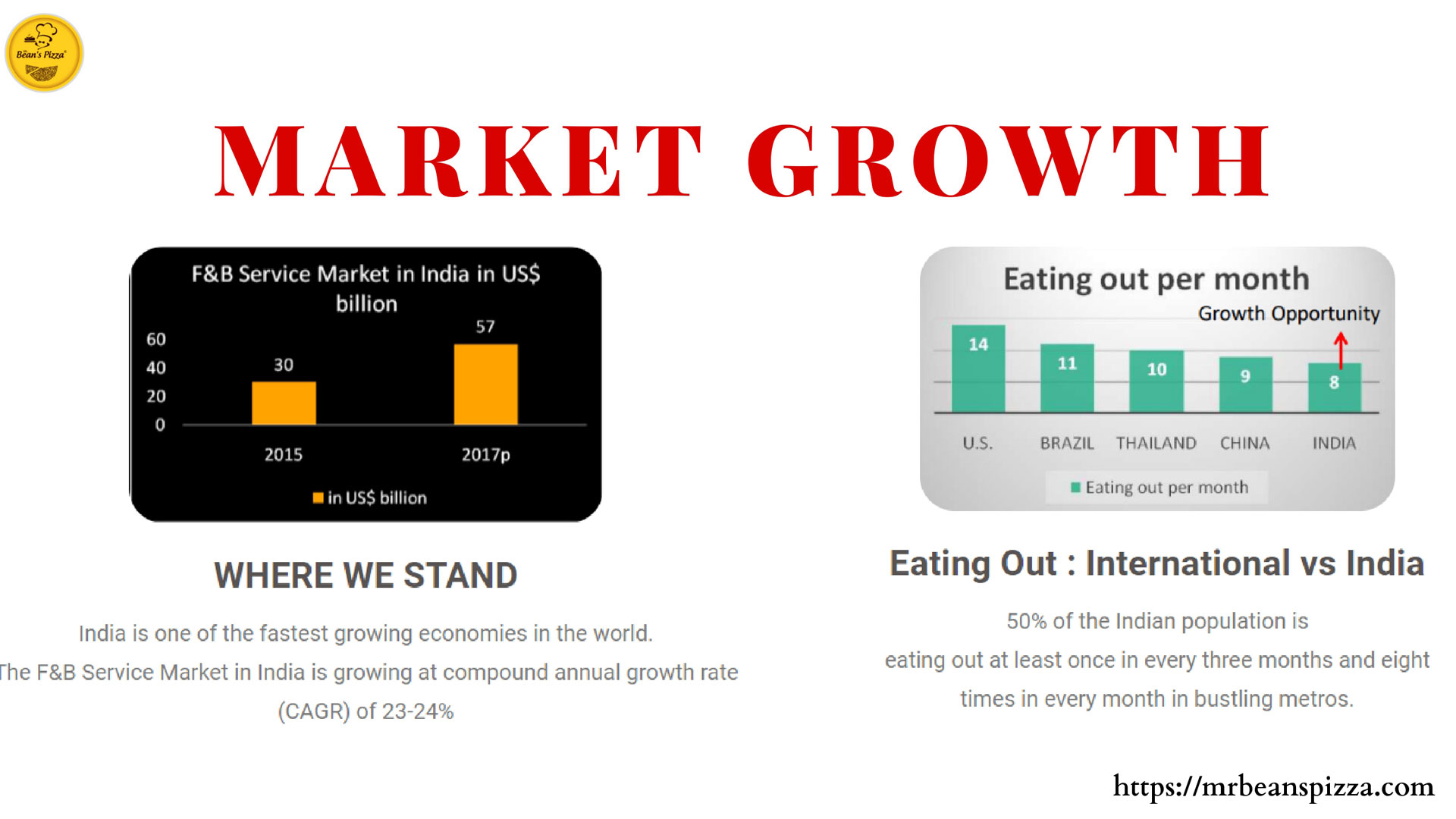 Bean's Pizza

MARKET GROWTH

F&B Service Market in India in US$ billion

60
40
20
0

30
57

2015
2017p

in US$ billion

WHERE WE STAND

India is one of the fastest growing economies in the world.
The F&B Service Market in India is growing at compound annual growth rate (CAGR) of 23-24%

Eating out per month

Growth Opportunity

14
11
10
9
8

U.S.
BRAZIL
THAILAND
CHINA
INDIA

Eating out per month

Eating Out : International vs India

50% of the Indian population is eating out at least once in every three months and eight times in every month in bustling metros.

https://mrbeanspizza.com